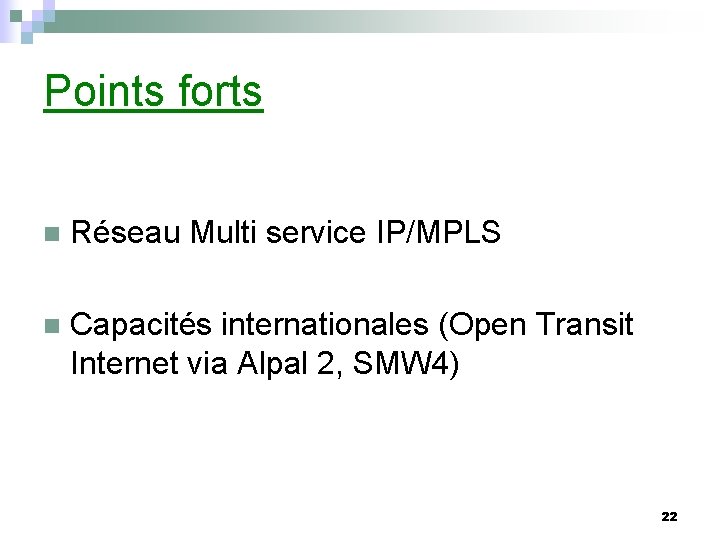 Points forts

Réseau Multi service IP/MPLS

Capacités internationales (Open Transit Internet via Alpal 2, SMW4)

22